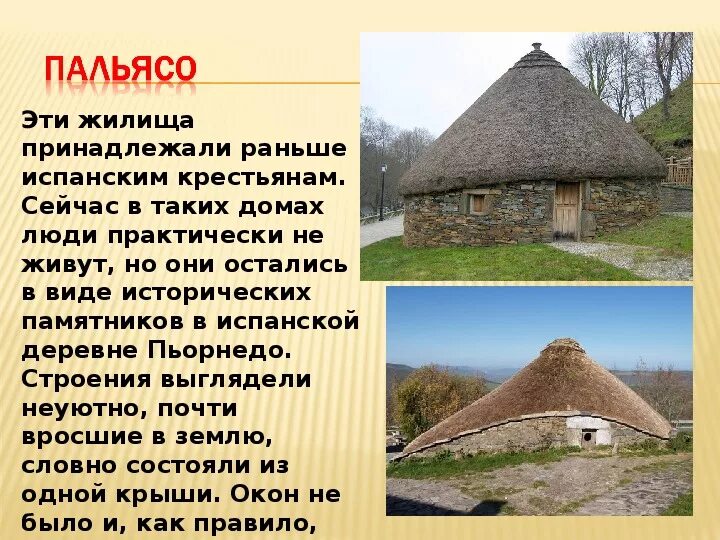 ПАЛЬЯСО

Эти жилища принадлежали раньше испанским крестьянам. Сейчас в таких домах люди практически не живут, но они остались в виде исторических памятников в испанской деревне Пьорнедо. Строения выглядели неуютно, почти вросшие в землю, словно состояли из одной крыши. Окон не было и, как правило,